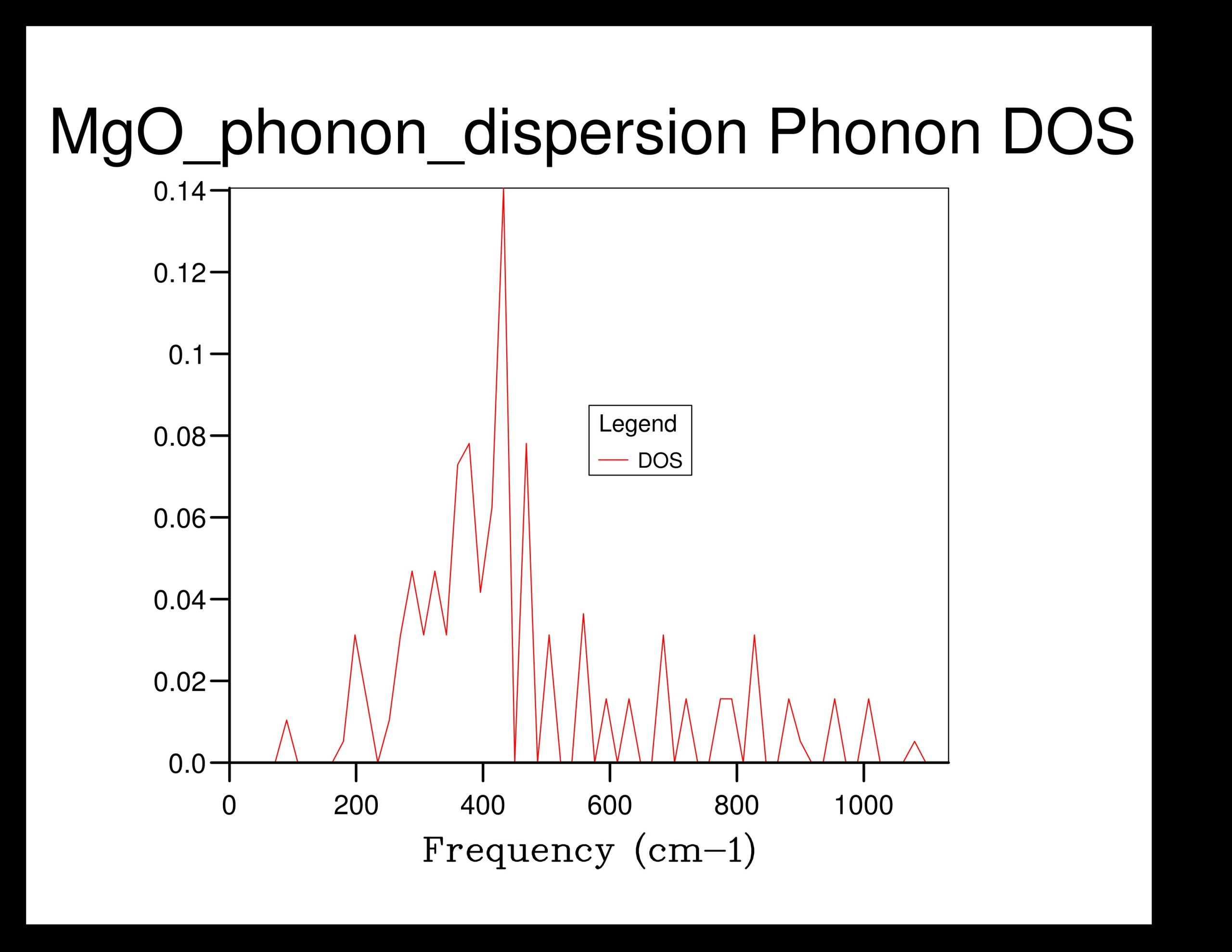 MgO_phonon_dispersion Phonon DOS

0.14
0.12
0.1
0.08
0.06
0.04
0.02
0.0

Legend
DOS

0
200
400
600
800
1000

Frequency (cm−1)